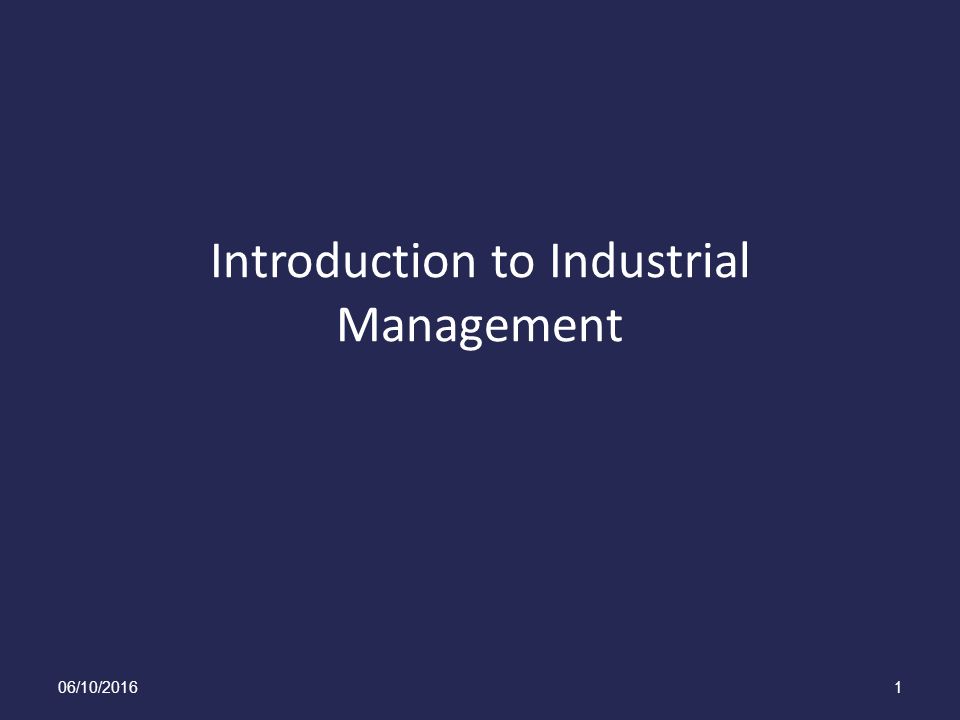 Introduction to Industrial Management

06/10/2016

1